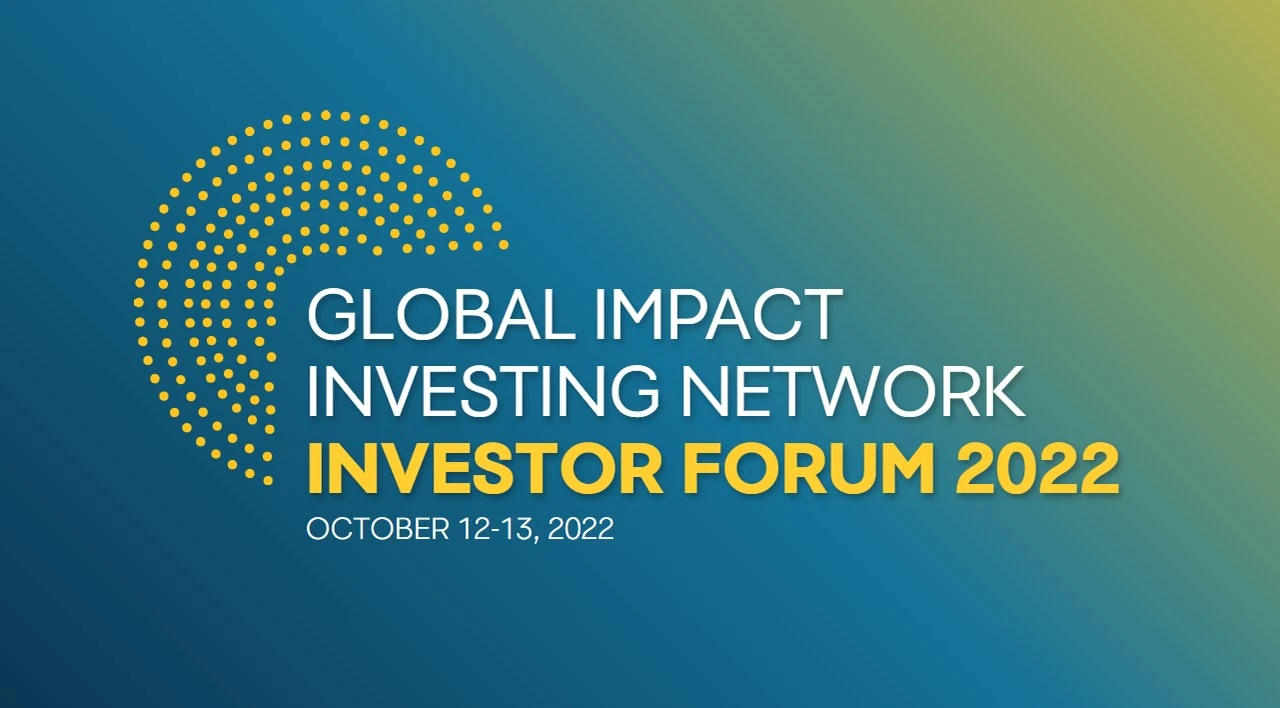 GLOBAL IMPACT INVESTING NETWORK
INVESTOR FORUM 2022
OCTOBER 12-13, 2022